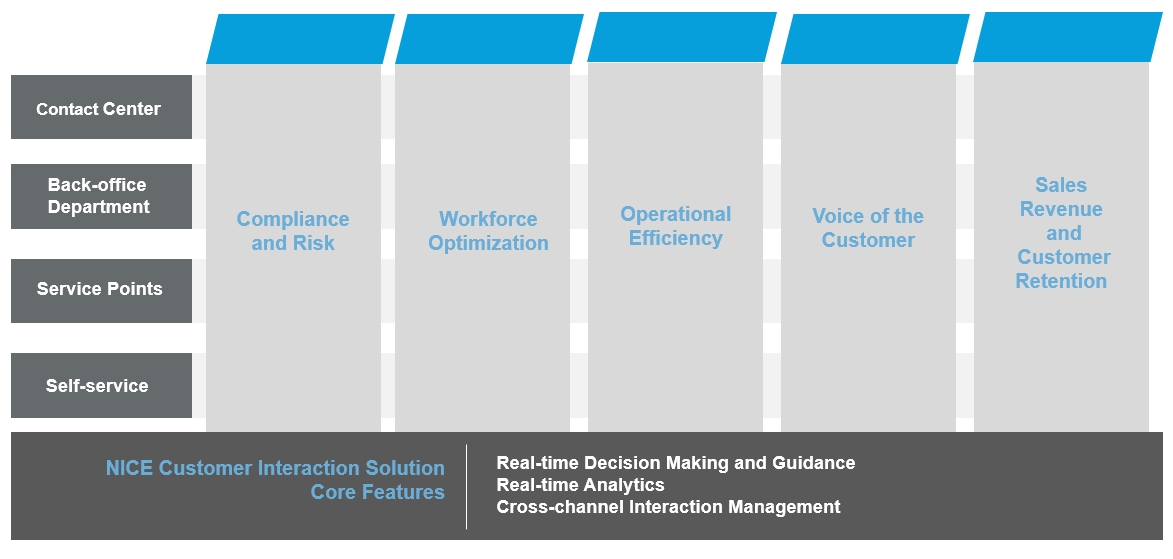 Contact Center

Back-office Department

Service Points

Self-service

Compliance and Risk

Workforce Optimization

Operational Efficiency

Voice of the Customer

Sales Revenue and Customer Retention

NICE Customer Interaction Solution Core Features

Real-time Decision Making and Guidance
Real-time Analytics
Cross-channel Interaction Management